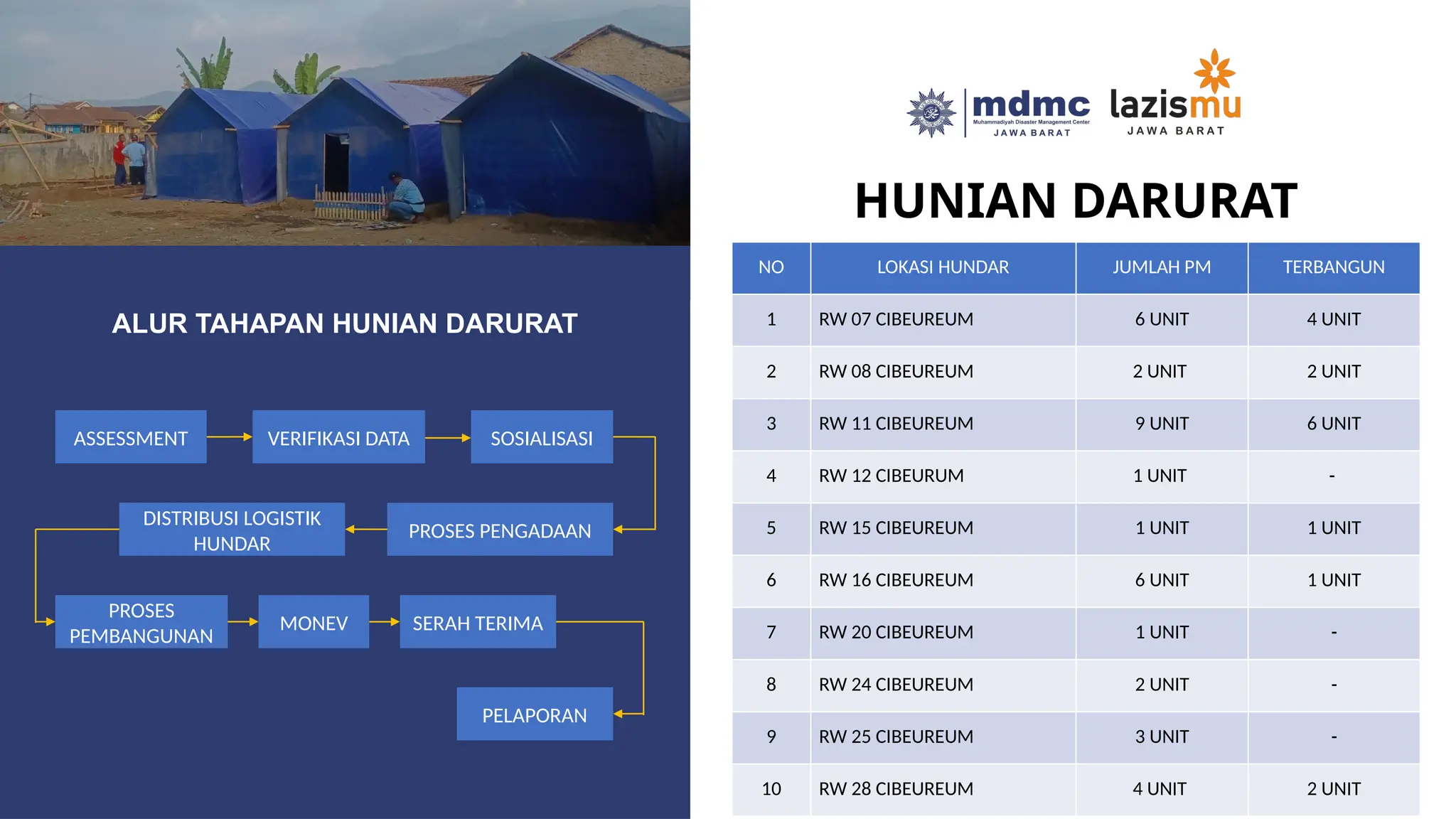 ALUR TAHAPAN HUNIAN DARURAT

ASSESSMENT
VERIFIKASI DATA
SOSIALISASI
PROSES PENGADAAN
DISTRIBUSI LOGISTIK HUNDAR
PROSES PEMBANGUNAN
MONEV
SERAH TERIMA
PELAPORAN

mdmc
Muhammadiyah Disaster Management Center
JAWA BARAT
lazismu
JAWA BARAT

HUNIAN DARURAT

| NO | LOKASI HUNDAR | JUMLAH PM | TERBANGUN |
|---|---|---|---|
| 1 | RW 07 CIBEUREUM | 6 UNIT | 4 UNIT |
| 2 | RW 08 CIBEUREUM | 2 UNIT | 2 UNIT |
| 3 | RW 11 CIBEUREUM | 9 UNIT | 6 UNIT |
| 4 | RW 12 CIBEURUM | 1 UNIT | - |
| 5 | RW 15 CIBEUREUM | 1 UNIT | 1 UNIT |
| 6 | RW 16 CIBEUREUM | 6 UNIT | 1 UNIT |
| 7 | RW 20 CIBEUREUM | 1 UNIT | - |
| 8 | RW 24 CIBEUREUM | 2 UNIT | - |
| 9 | RW 25 CIBEUREUM | 3 UNIT | - |
| 10 | RW 28 CIBEUREUM | 4 UNIT | 2 UNIT |